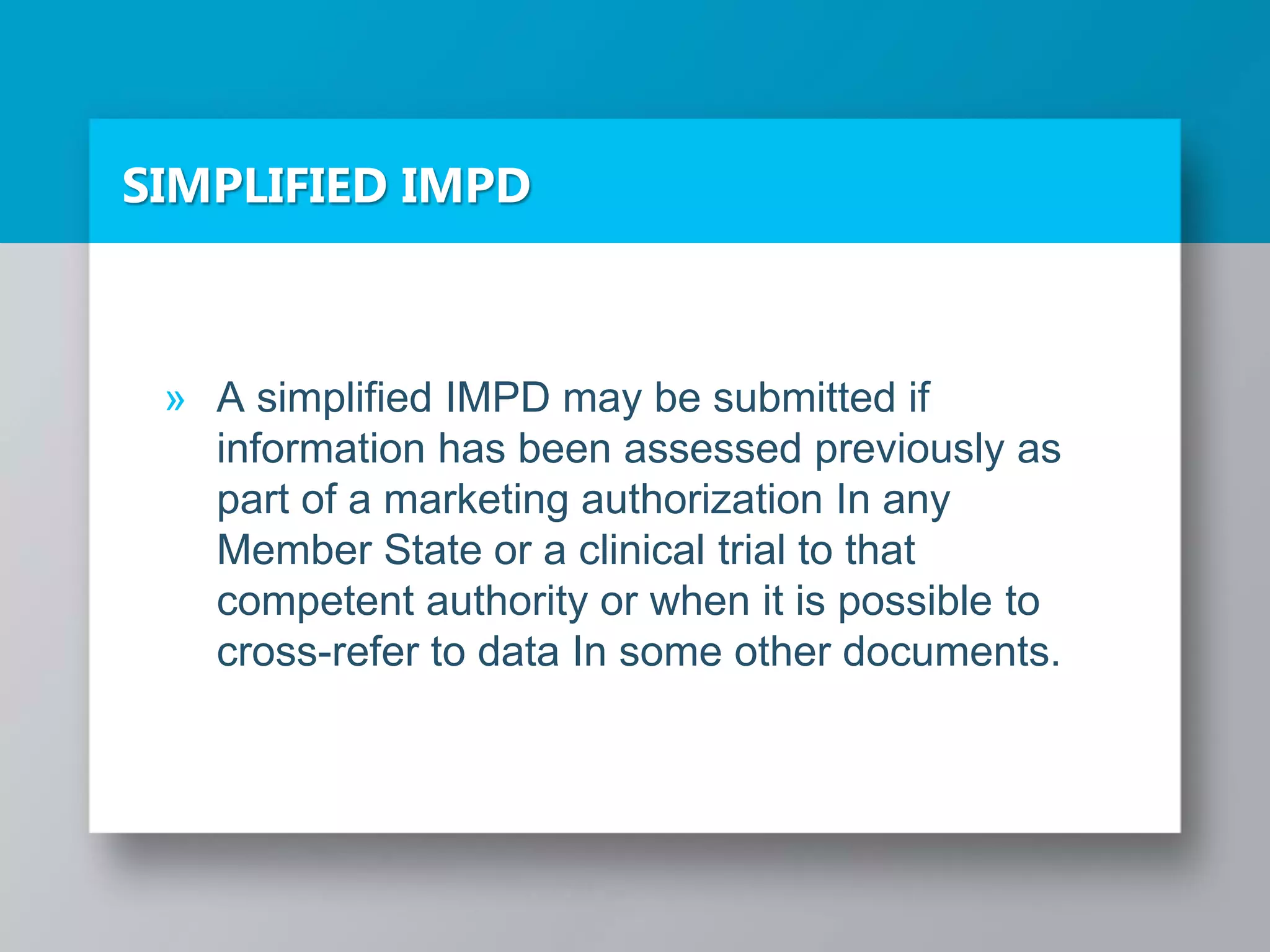 SIMPLIFIED IMPD

» A simplified IMPD may be submitted if information has been assessed previously as part of a marketing authorization In any Member State or a clinical trial to that competent authority or when it is possible to cross-refer to data In some other documents.